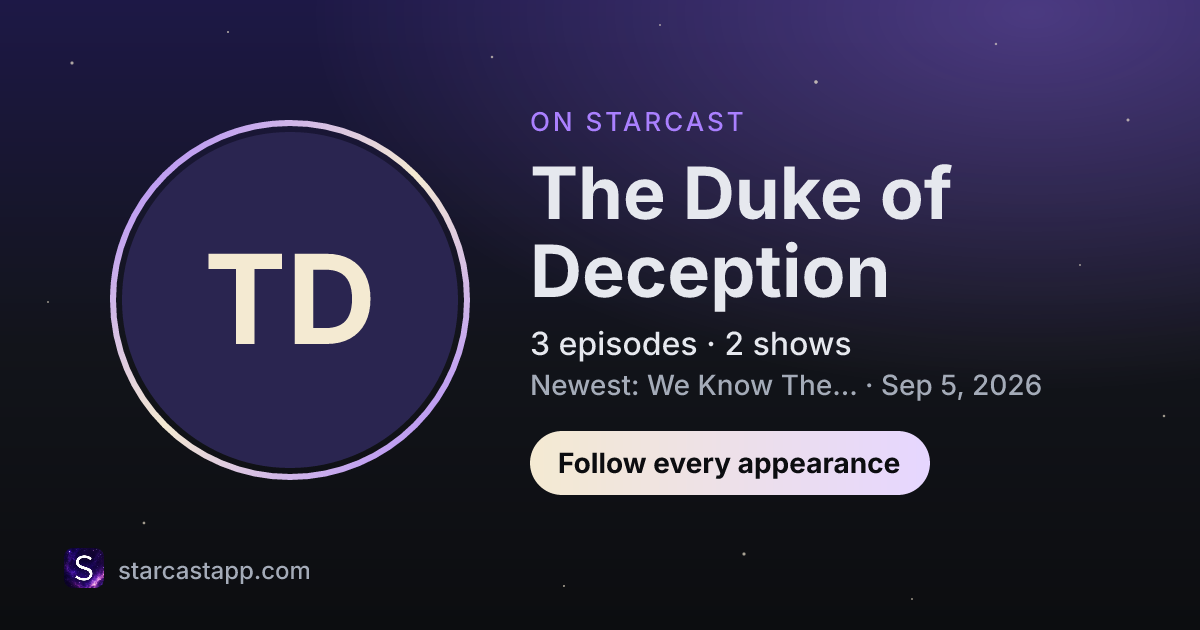 TD

ON STARCAST

The Duke of Deception

3 episodes · 2 shows

Newest: We Know The... · Sep 5, 2026

Follow every appearance

S

starcastapp.com